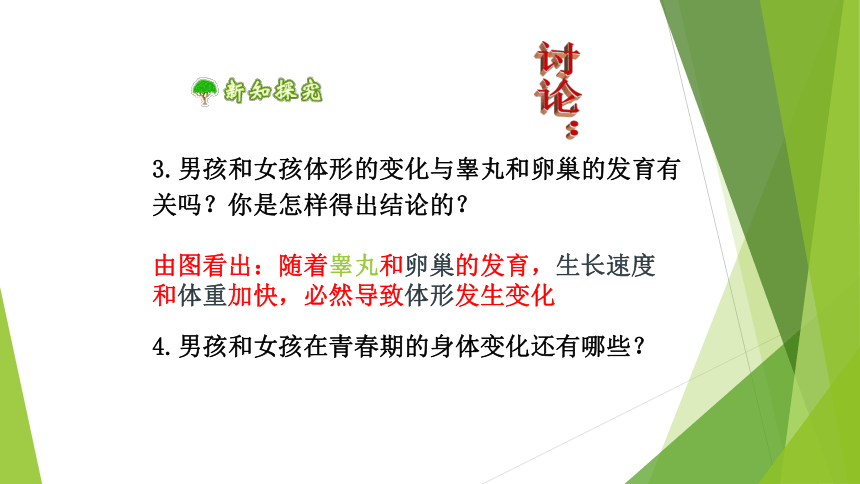 新知探究

讨论：

3.男孩和女孩体形的变化与睾丸和卵巢的发育有关吗？你是怎样得出结论的？

由图看出：随着睾丸和卵巢的发育，生长速度和体重加快，必然导致体形发生变化

4.男孩和女孩在青春期的身体变化还有哪些？